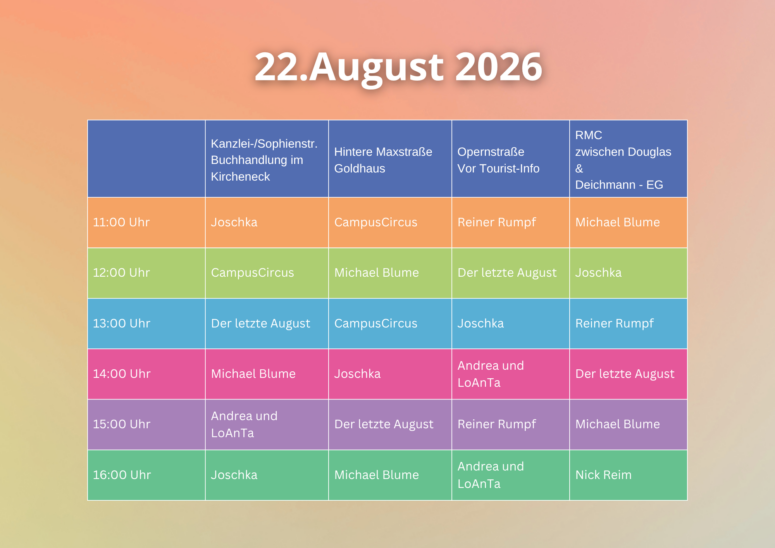 22.August 2026

| | Kanzlei-/Sophienstr. Buchhandlung im Kircheneck | Hintere Maxstraße Goldhaus | Opernstraße Vor Tourist-Info | RMC zwischen Douglas & Deichmann - EG |
|---|---|---|---|---|
| 11:00 Uhr | Joschka | CampusCircus | Reiner Rumpf | Michael Blume |
| 12:00 Uhr | CampusCircus | Michael Blume | Der letzte August | Joschka |
| 13:00 Uhr | Der letzte August | CampusCircus | Joschka | Reiner Rumpf |
| 14:00 Uhr | Michael Blume | Joschka | Andrea und LoAnTa | Der letzte August |
| 15:00 Uhr | Andrea und LoAnTa | Der letzte August | Reiner Rumpf | Michael Blume |
| 16:00 Uhr | Joschka | Michael Blume | Andrea und LoAnTa | Nick Reim |